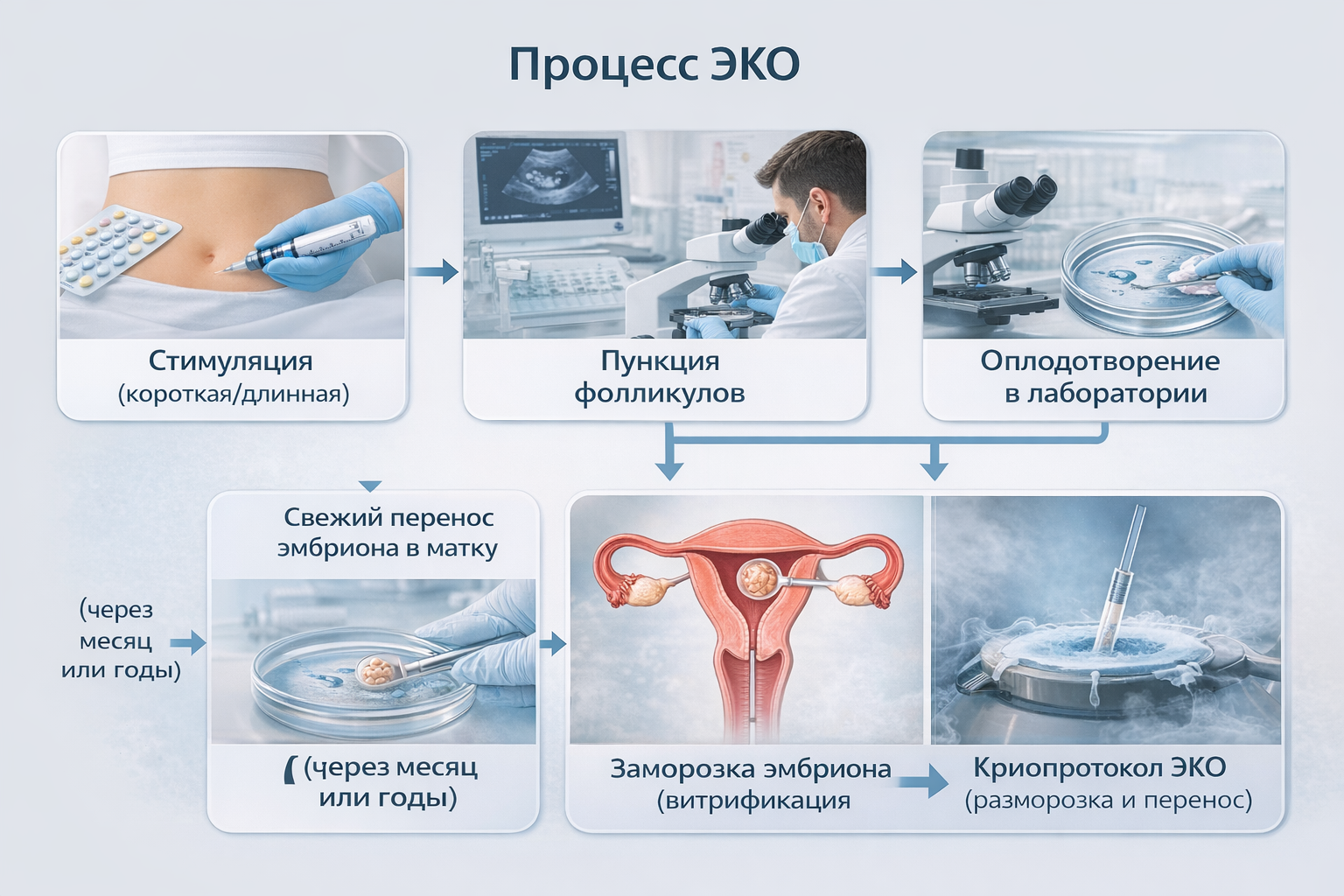 Процесс ЭКО

Стимуляция
(короткая/длинная)

Пункция
фолликулов

Оплодотворение
в лаборатории

Свежий перенос
эмбриона в матку

(через
месяц
или годы)

( (через месяц
или годы)

Заморозка эмбриона
(витрификация

Криопротокол ЭКО
(разморозка и перенос)